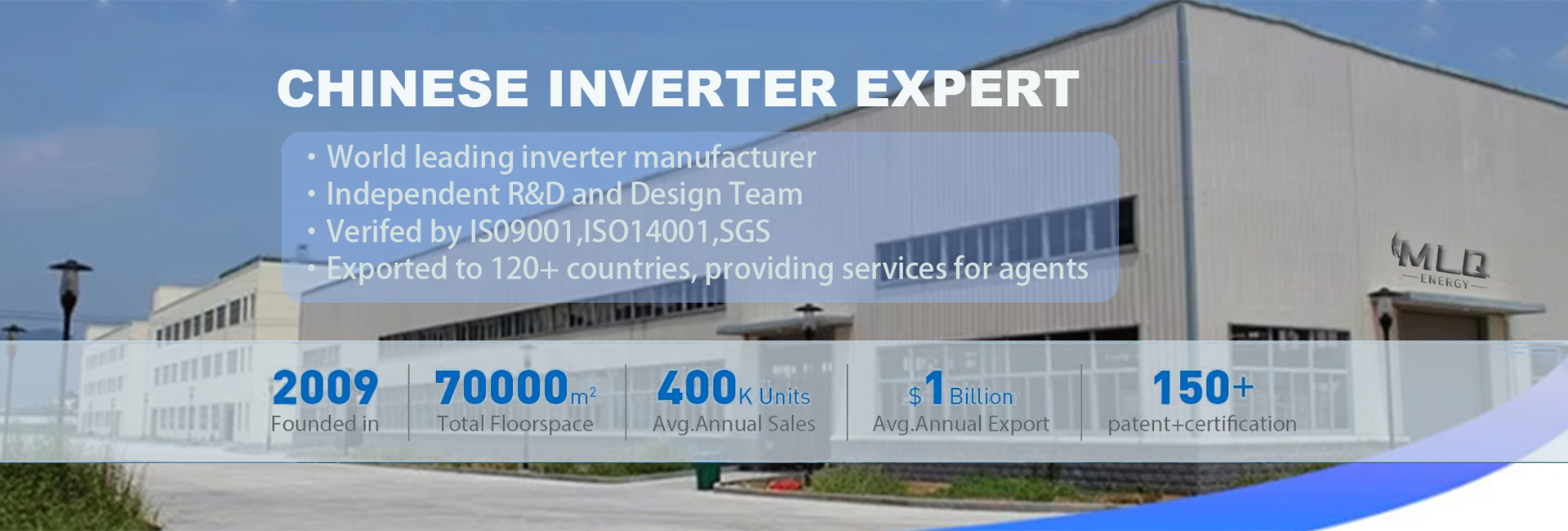 CHINESE INVERTER EXPERT

• World leading inverter manufacturer
• Independent R&D and Design Team
• Verifed by IS09001,ISO14001,SGS
• Exported to 120+ countries, providing services for agents

MLQ
ENERGY

2009
Founded in

70000$m^2$
Total Floorspace

400K Units
Avg.Annual Sales

$1 Billion
Avg.Annual Export

150+
patent+certification